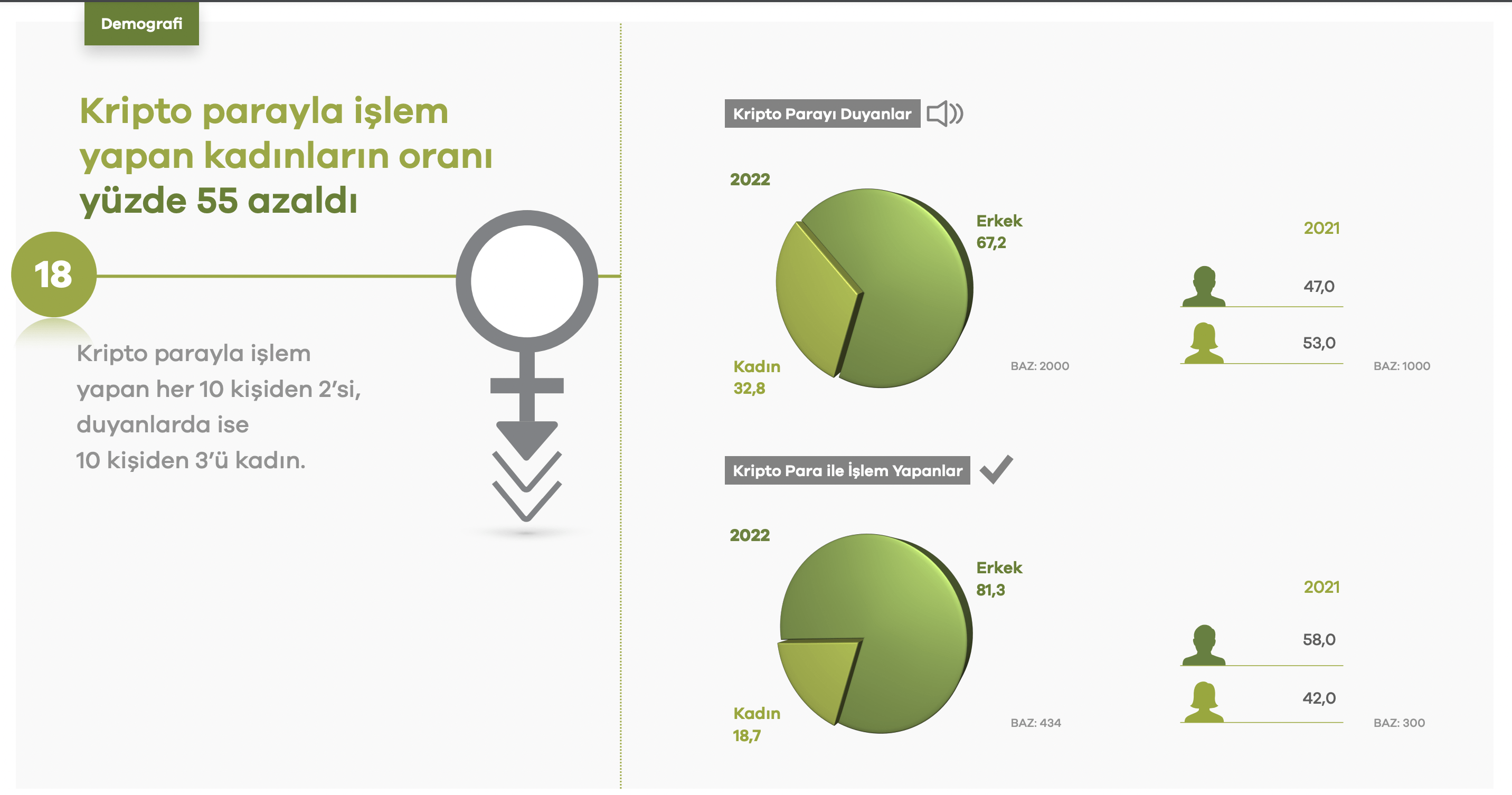 Demografi

Kripto parayla işlem yapan kadınların oranı yüzde 55 azaldı

18

Kripto parayla işlem yapan her 10 kişiden 2'si, duyanlarda ise 10 kişiden 3'ü kadın.

Kripto Parayı Duyanlar

2022

Erkek
67,2

Kadın
32,8

BAZ: 2000

2021

47,0

53,0

BAZ: 1000

Kripto Para ile İşlem Yapanlar

2022

Erkek
81,3

Kadın
18,7

BAZ: 434

2021

58,0

42,0

BAZ: 300